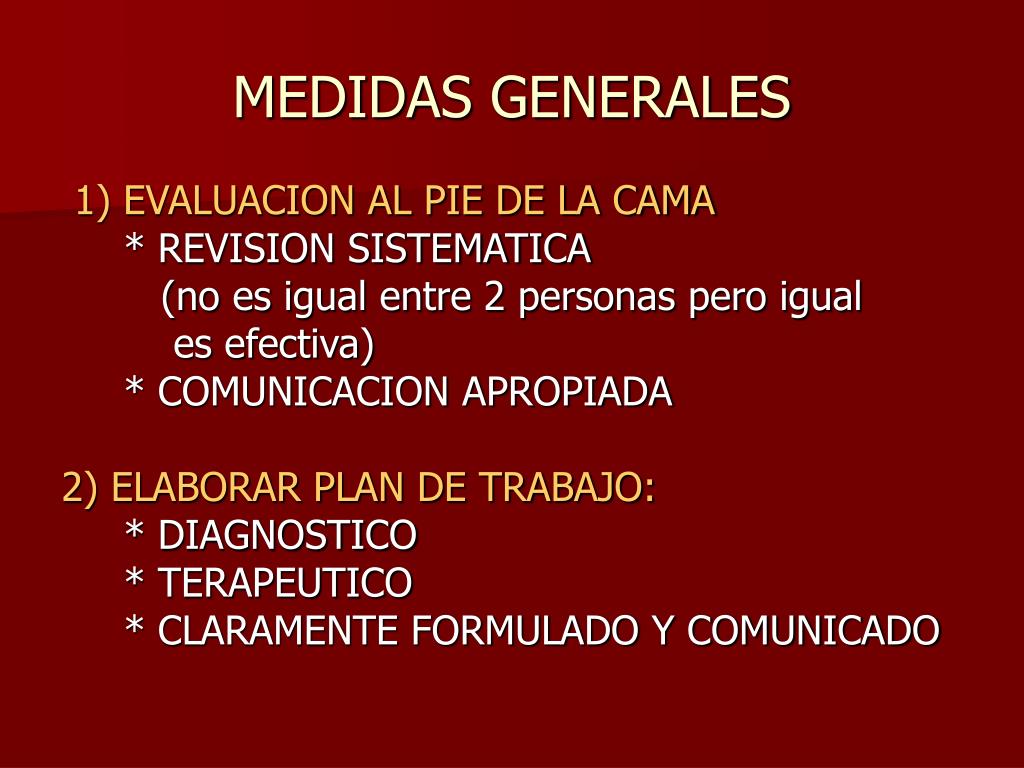 MEDIDAS GENERALES

1) EVALUACION AL PIE DE LA CAMA
* REVISION SISTEMATICA
(no es igual entre 2 personas pero igual es efectiva)
* COMUNICACION APROPIADA

2) ELABORAR PLAN DE TRABAJO:
* DIAGNOSTICO
* TERAPEUTICO
* CLARAMENTE FORMULADO Y COMUNICADO